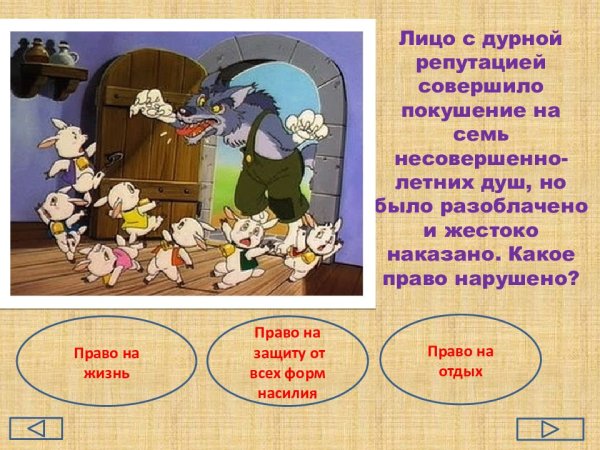 Лицо с дурной репутацией совершило покушение на семь несовершеннолетних душ, но было разоблачено и жестоко наказано. Какое право нарушено?

Право на жизнь

Право на защиту от всех форм насилия

Право на отдых